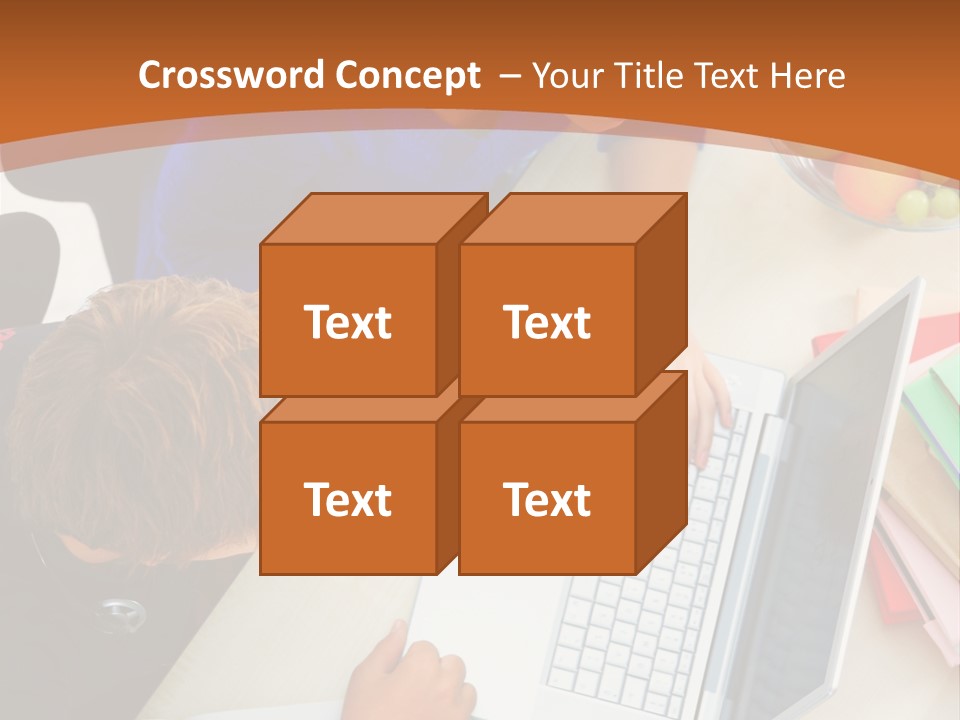 Crossword Concept – Your Title Text Here

Text

Text

Text

Text